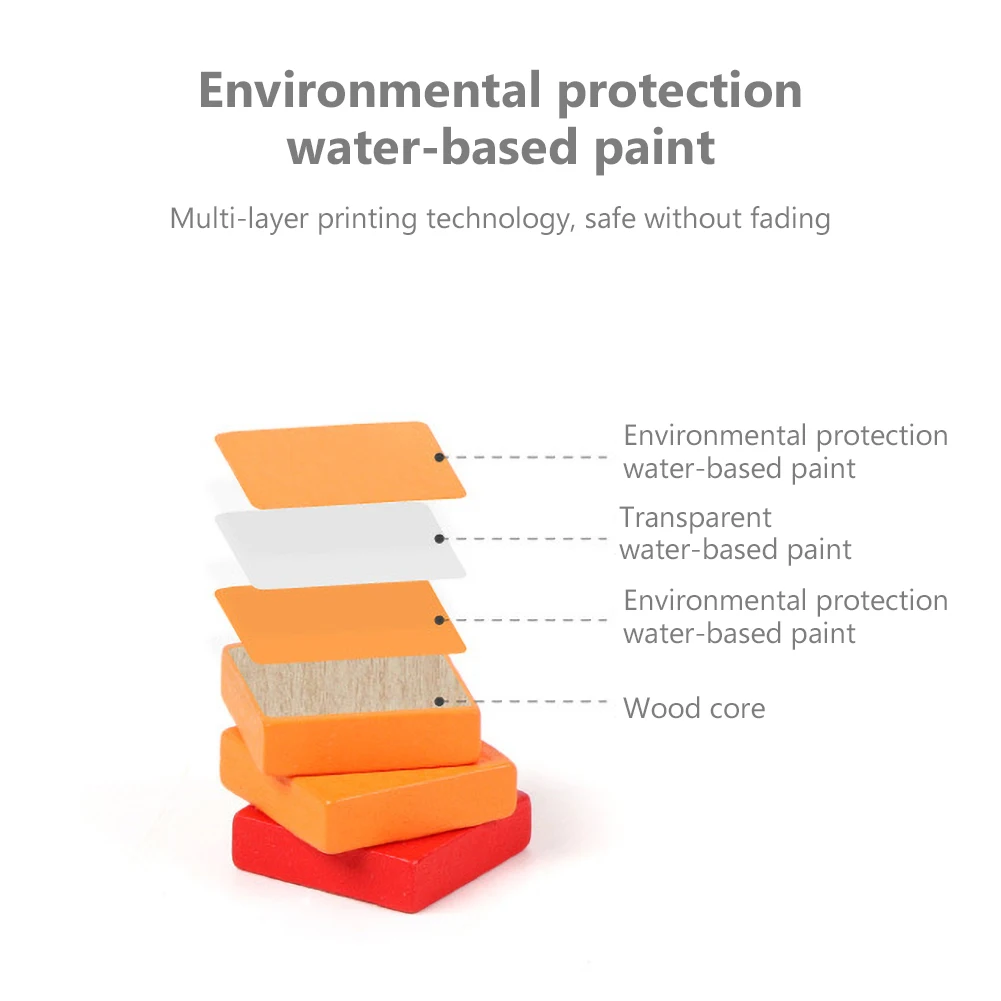 Environmental protection water-based paint

Multi-layer printing technology, safe without fading

Environmental protection water-based paint

Transparent water-based paint

Environmental protection water-based paint

Wood core